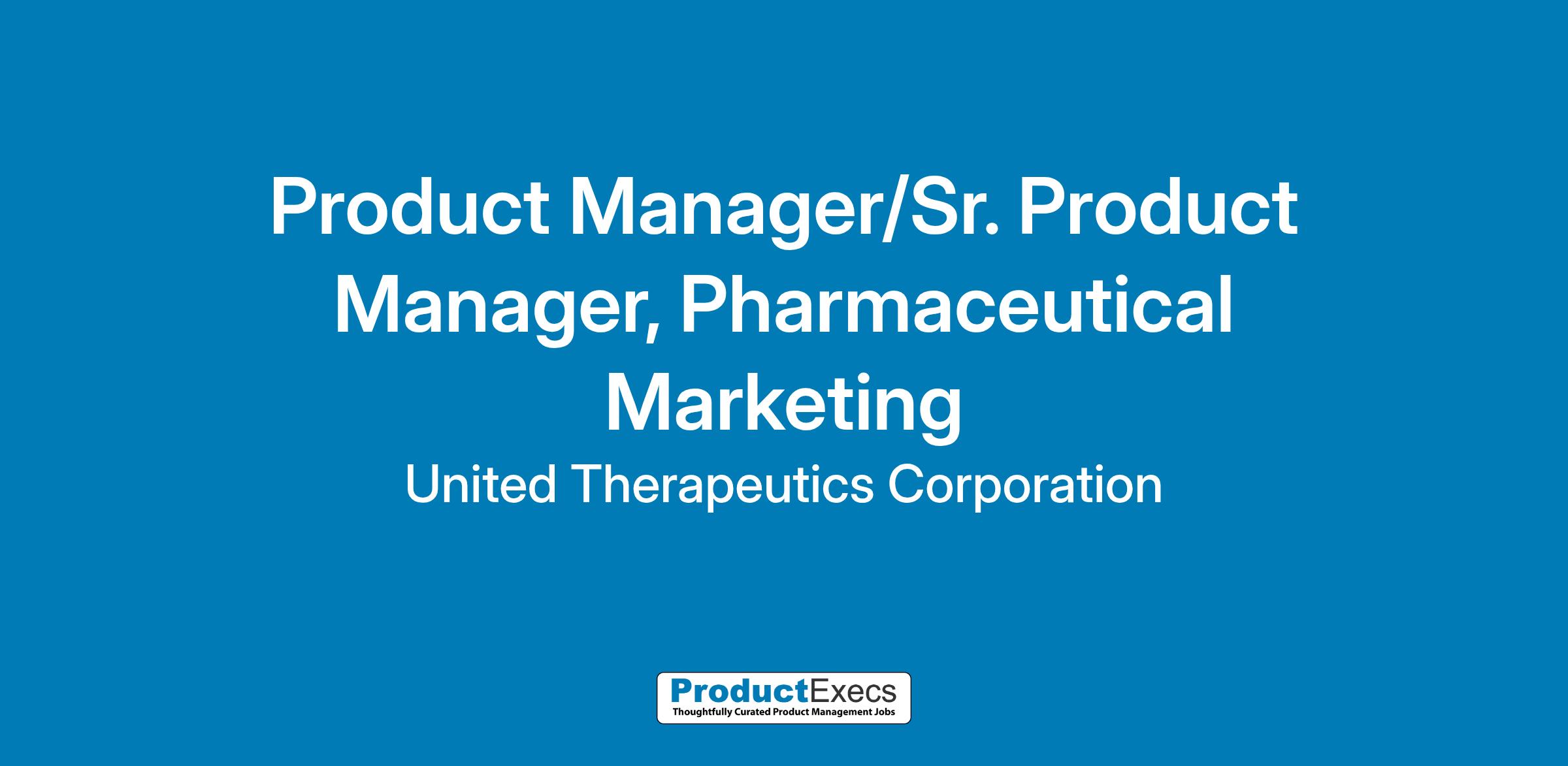 Product Manager/Sr. Product Manager, Pharmaceutical Marketing

United Therapeutics Corporation

ProductExecs
Thoughtfully Curated Product Management Jobs